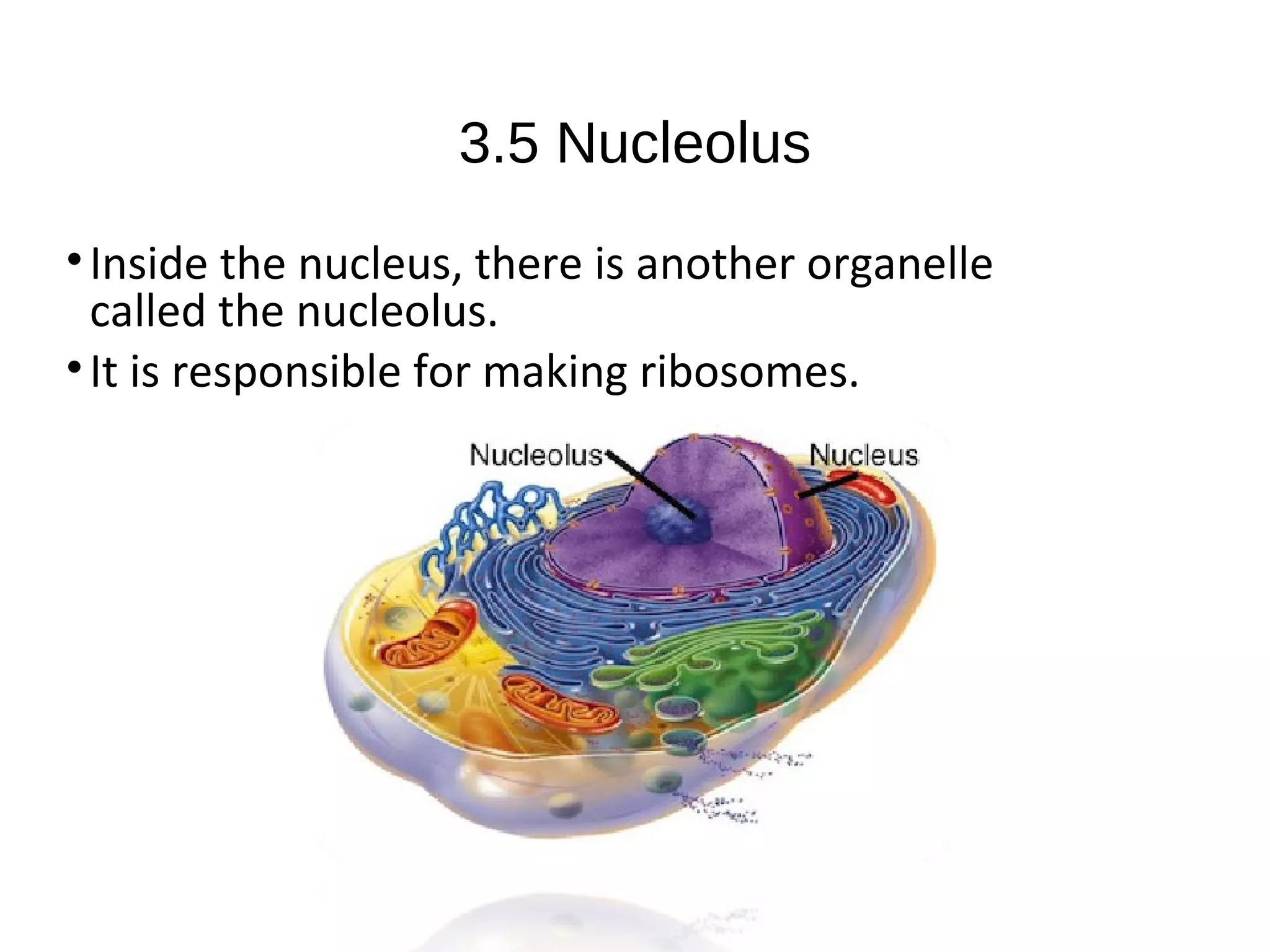 3.5 Nucleolus

• Inside the nucleus, there is another organelle called the nucleolus.

• It is responsible for making ribosomes.

Nucleolus

Nucleus